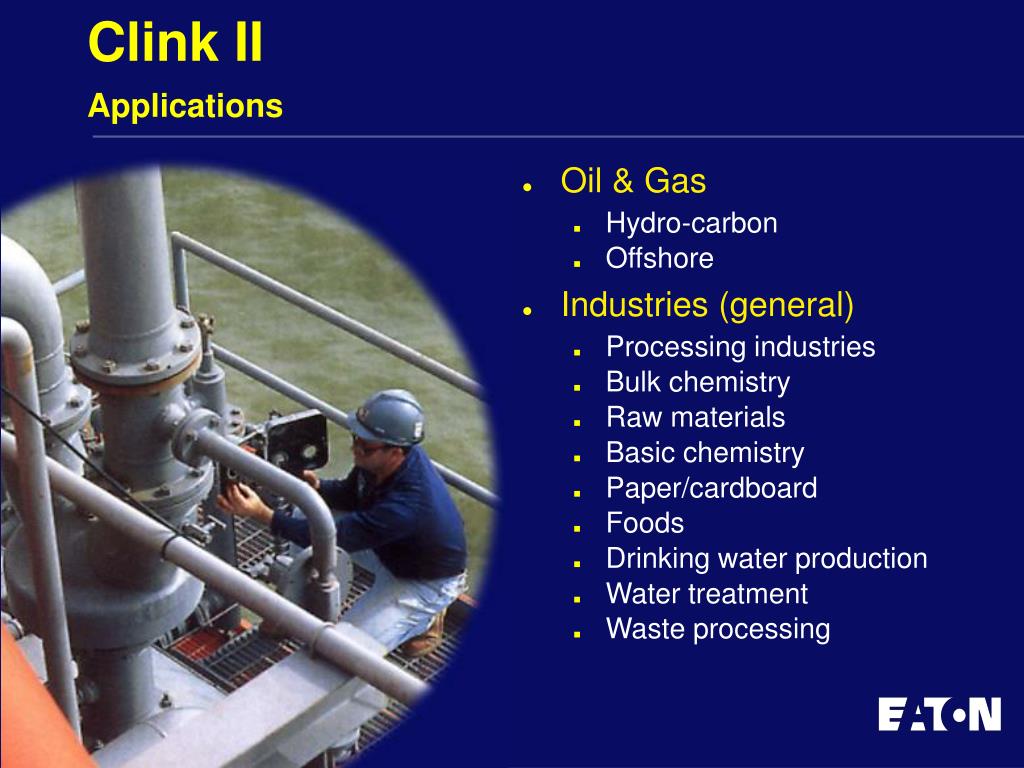 Clink II
Applications

- Oil & Gas
  - Hydro-carbon
  - Offshore
- Industries (general)
  - Processing industries
  - Bulk chemistry
  - Raw materials
  - Basic chemistry
  - Paper/cardboard
  - Foods
  - Drinking water production
  - Water treatment
  - Waste processing

EATON